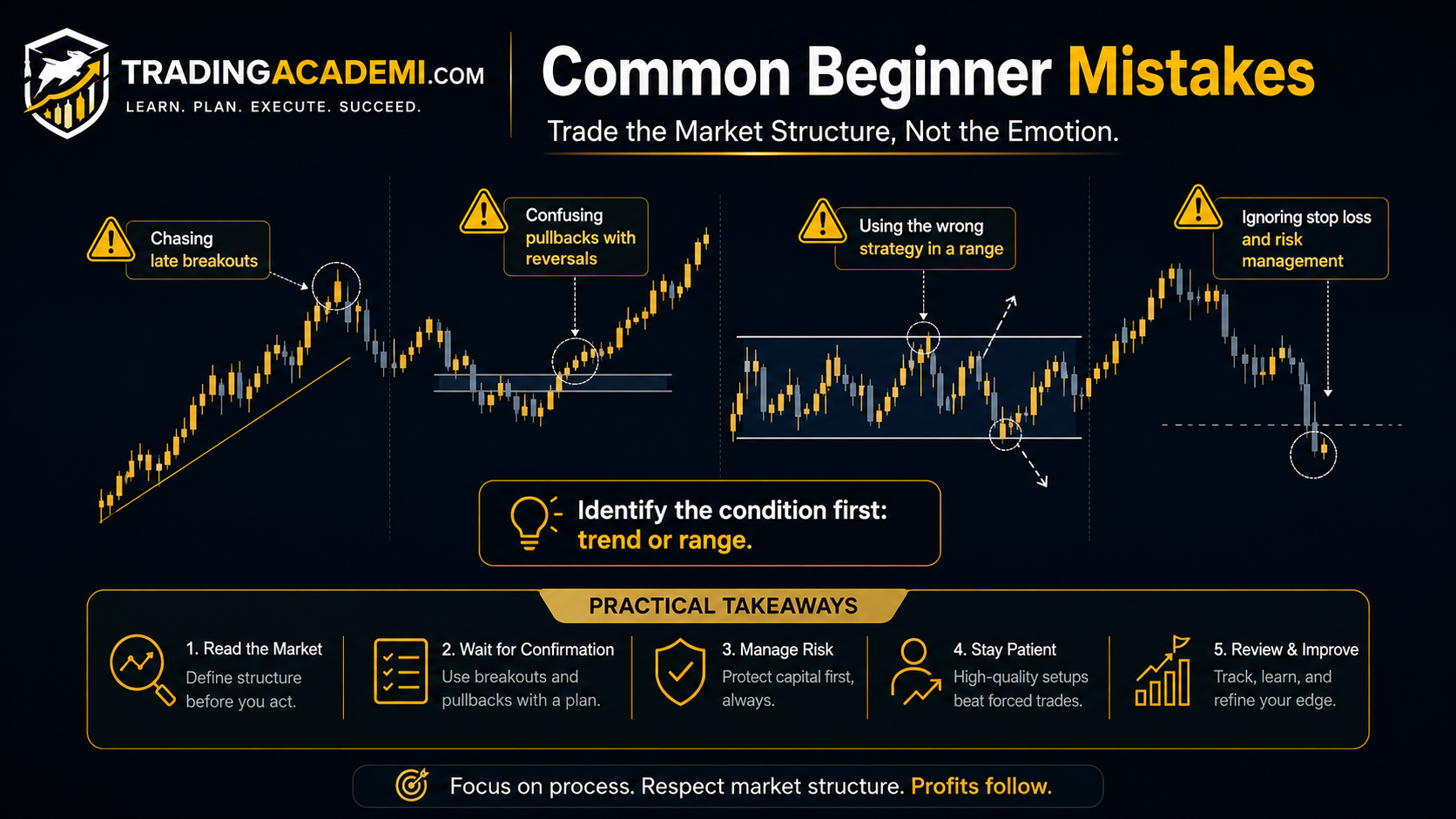 TRADINGACADEMI.COM
LEARN. PLAN. EXECUTE. SUCCEED.

Common Beginner Mistakes

Trade the Market Structure, Not the Emotion.

Chasing late breakouts

Confusing pullbacks with reversals

Using the wrong strategy in a range

Ignoring stop loss and risk management

Identify the condition first: trend or range.

PRACTICAL TAKEAWAYS

1. Read the Market
Define structure before you act.

2. Wait for Confirmation
Use breakouts and pullbacks with a plan.

3. Manage Risk
Protect capital first, always.

4. Stay Patient
High-quality setups beat forced trades.

5. Review & Improve
Track, learn, and refine your edge.

Focus on process. Respect market structure. Profits follow.